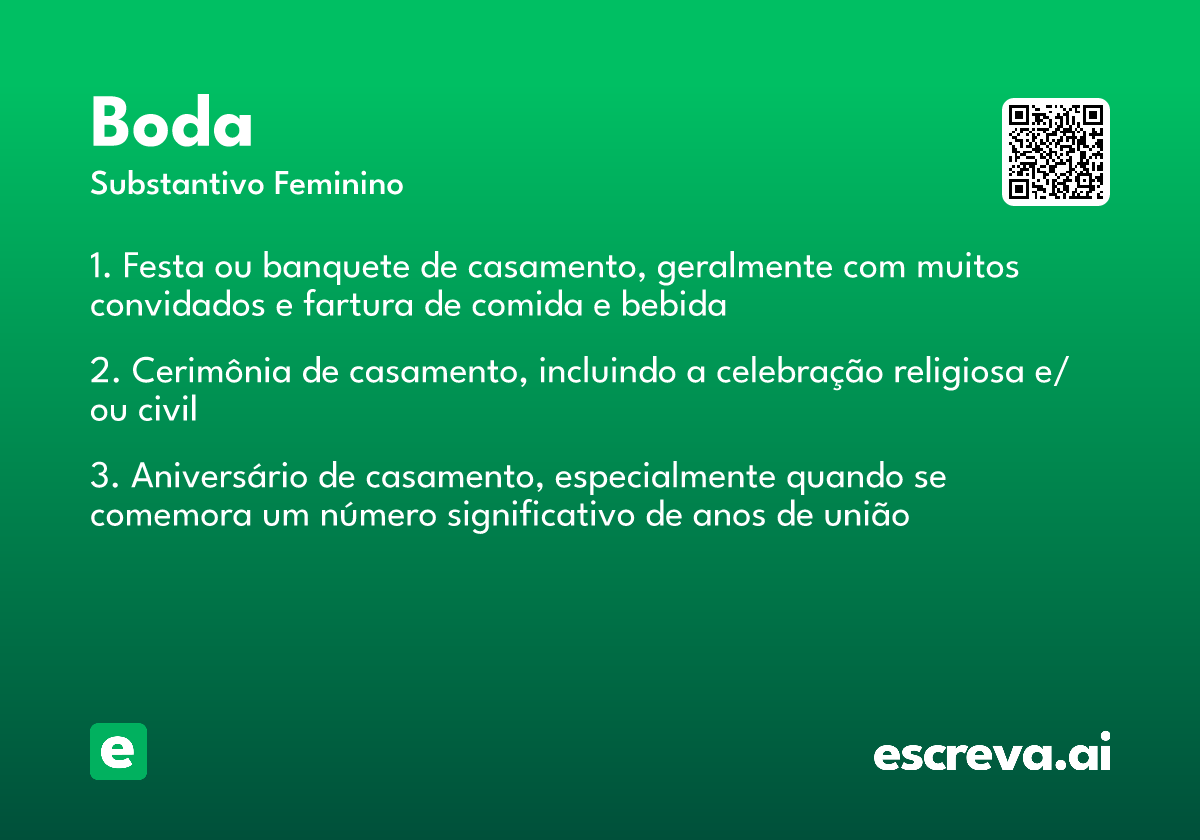 Boda
Substantivo Feminino

1. Festa ou banquete de casamento, geralmente com muitos convidados e fartura de comida e bebida

2. Cerimônia de casamento, incluindo a celebração religiosa e/ou civil

3. Aniversário de casamento, especialmente quando se comemora um número significativo de anos de união

e

escreva.ai